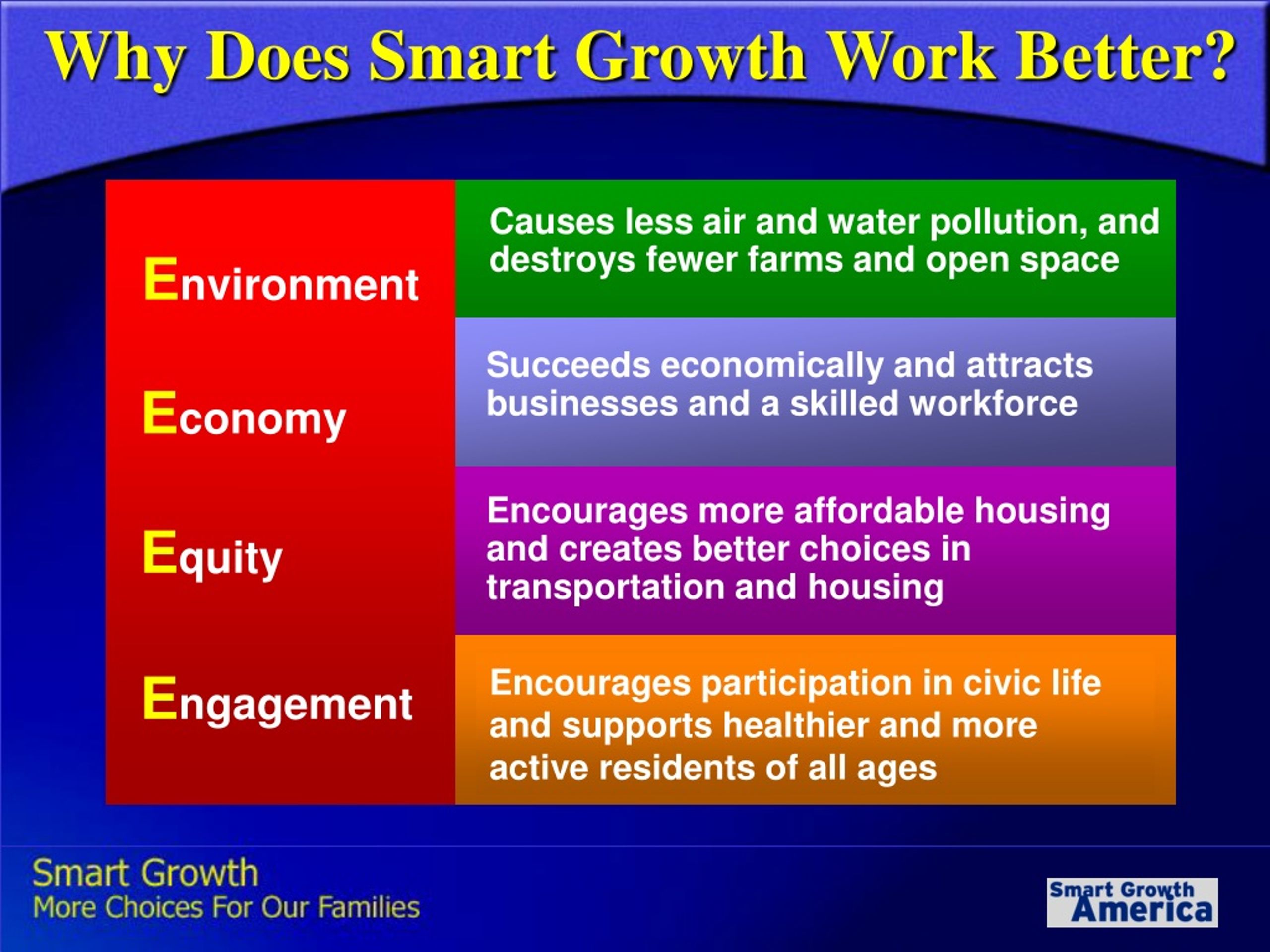 Why Does Smart Growth Work Better?

| | |
|---|---|
| Environment | Causes less air and water pollution, and destroys fewer farms and open space |
| Economy | Succeeds economically and attracts businesses and a skilled workforce |
| Equity | Encourages more affordable housing and creates better choices in transportation and housing |
| Engagement | Encourages participation in civic life and supports healthier and more active residents of all ages |

Smart Growth
More Choices For Our Families

Smart Growth America